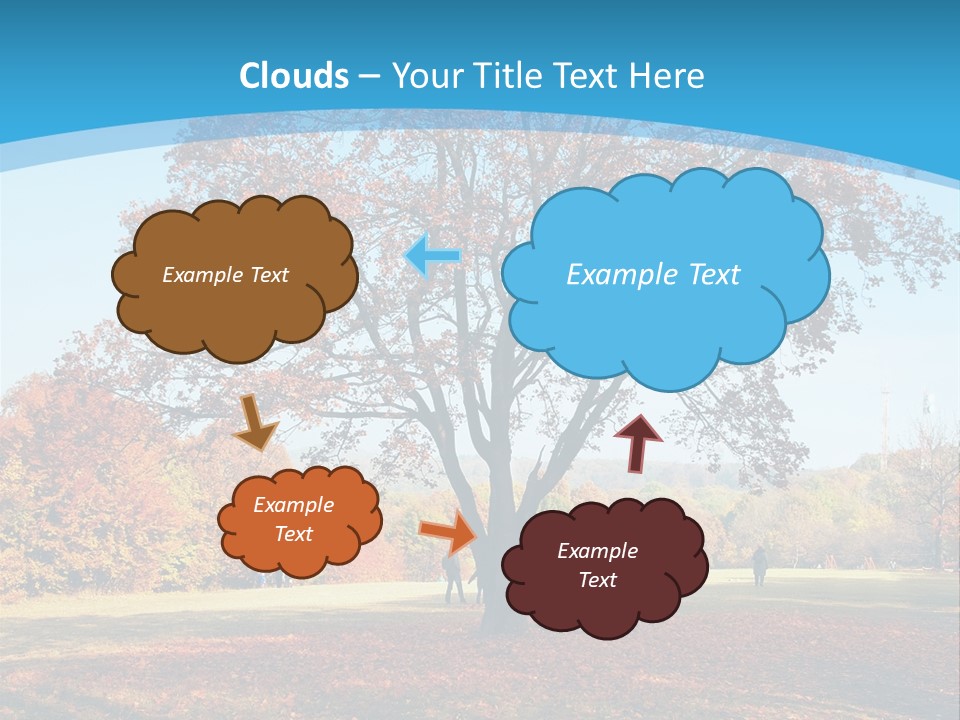 Clouds – Your Title Text Here

Example Text

Example Text

Example Text

Example Text